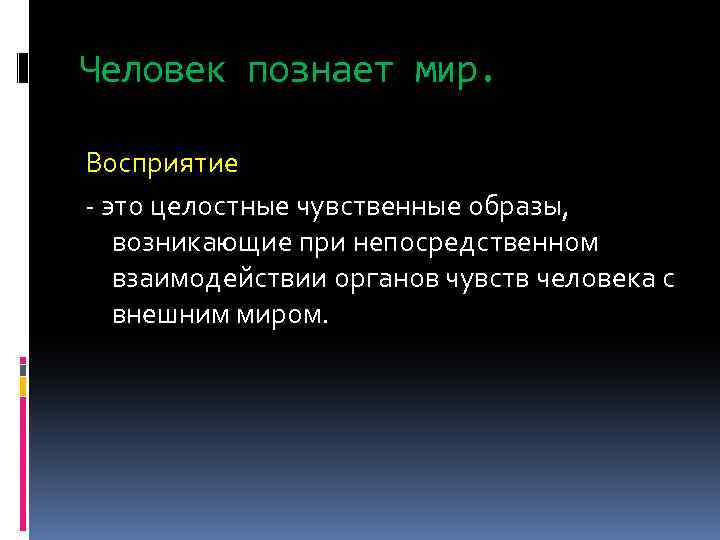 Человек познает мир.

Восприятие

- это целостные чувственные образы, возникающие при непосредственном взаимодействии органов чувств человека с внешним миром.